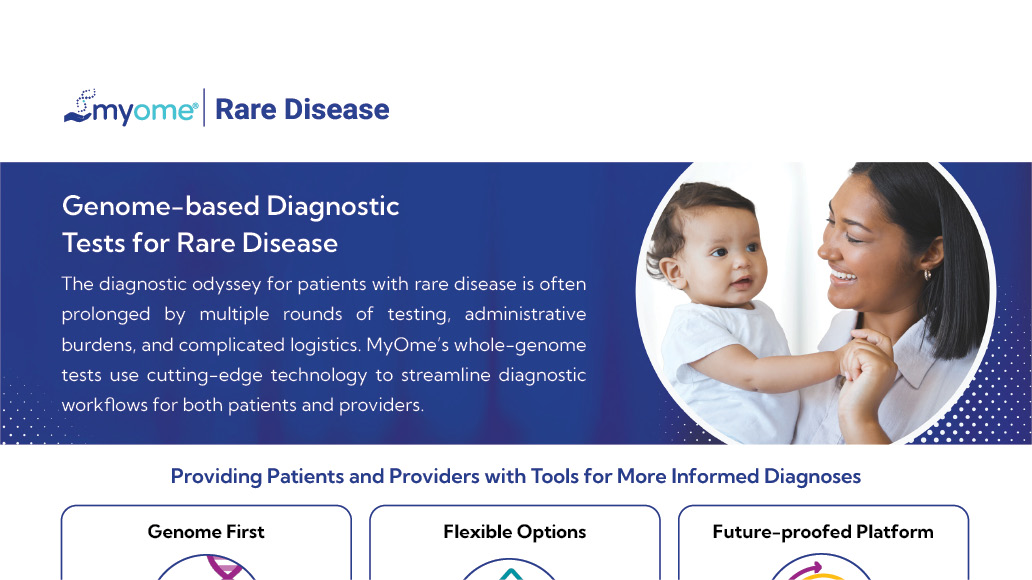 myome® | Rare Disease

Genome-based Diagnostic Tests for Rare Disease

The diagnostic odyssey for patients with rare disease is often prolonged by multiple rounds of testing, administrative burdens, and complicated logistics. MyOme's whole-genome tests use cutting-edge technology to streamline diagnostic workflows for both patients and providers.

Providing Patients and Providers with Tools for More Informed Diagnoses

Genome First

Flexible Options

Future-proofed Platform